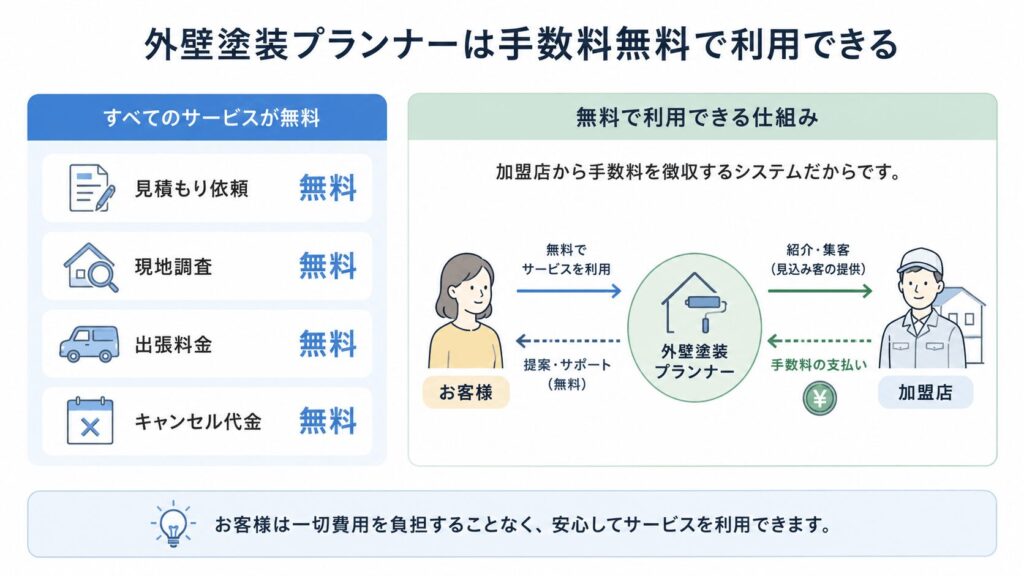 外壁塗装プランナーは手数料無料で利用できる

すべてのサービスが無料

見積もり依頼 無料

現地調査 無料

出張料金 無料

キャンセル代金 無料

無料で利用できる仕組み

加盟店から手数料を徴収するシステムだからです。

無料でサービスを利用

提案・サポート（無料）

お客様

外壁塗装プランナー

紹介・集客（見込み客の提供）

手数料の支払い

¥

加盟店

お客様は一切費用を負担することなく、安心してサービスを利用できます。